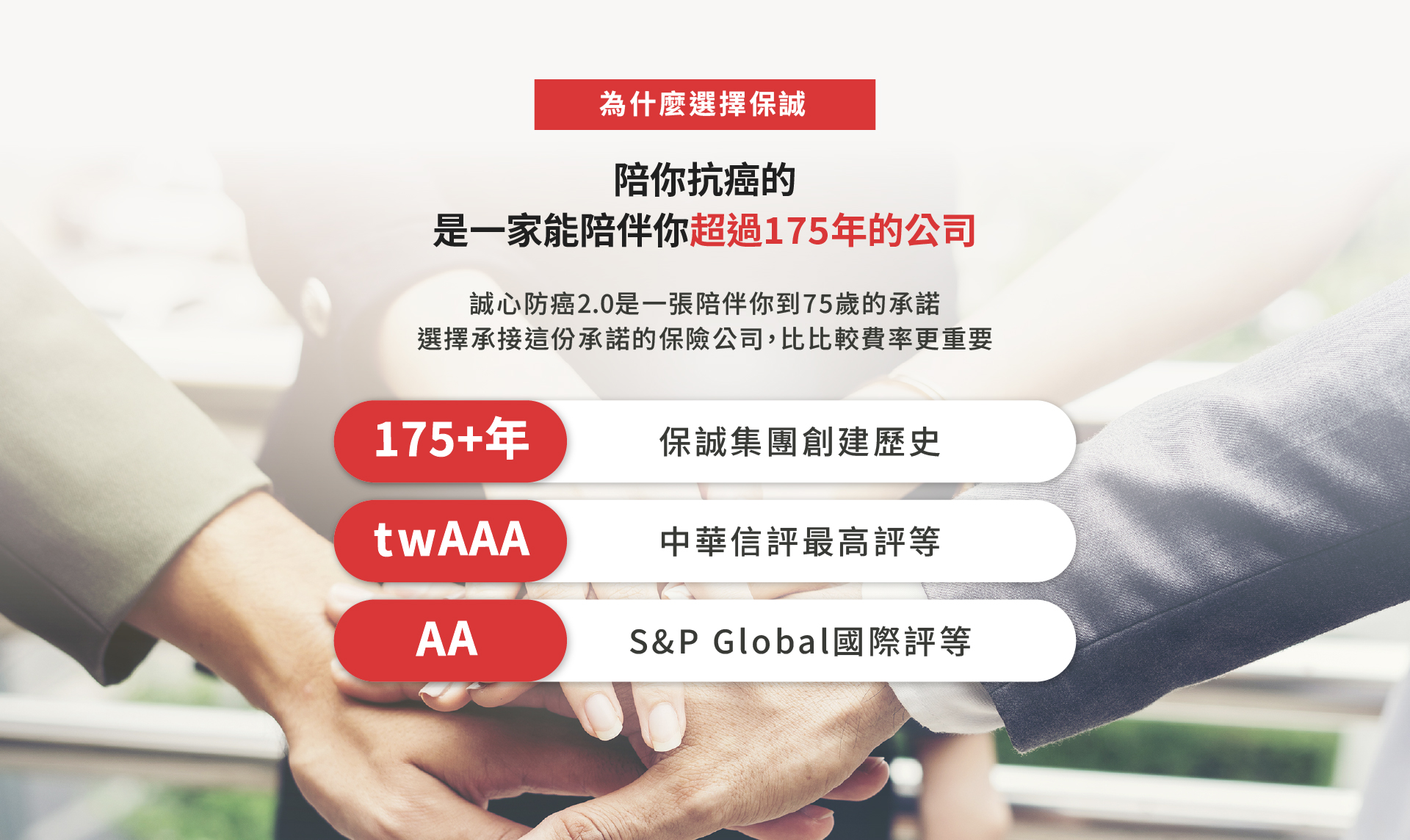 為什麼選擇保誠

陪你抗癌的
是一家能陪伴你超過175年的公司

誠心防癌2.0是一張陪伴你到75歲的承諾
選擇承接這份承諾的保險公司，比比較費率更重要

175+年 保誠集團創建歷史

twAAA 中華信評最高評等

AA S&P Global國際評等